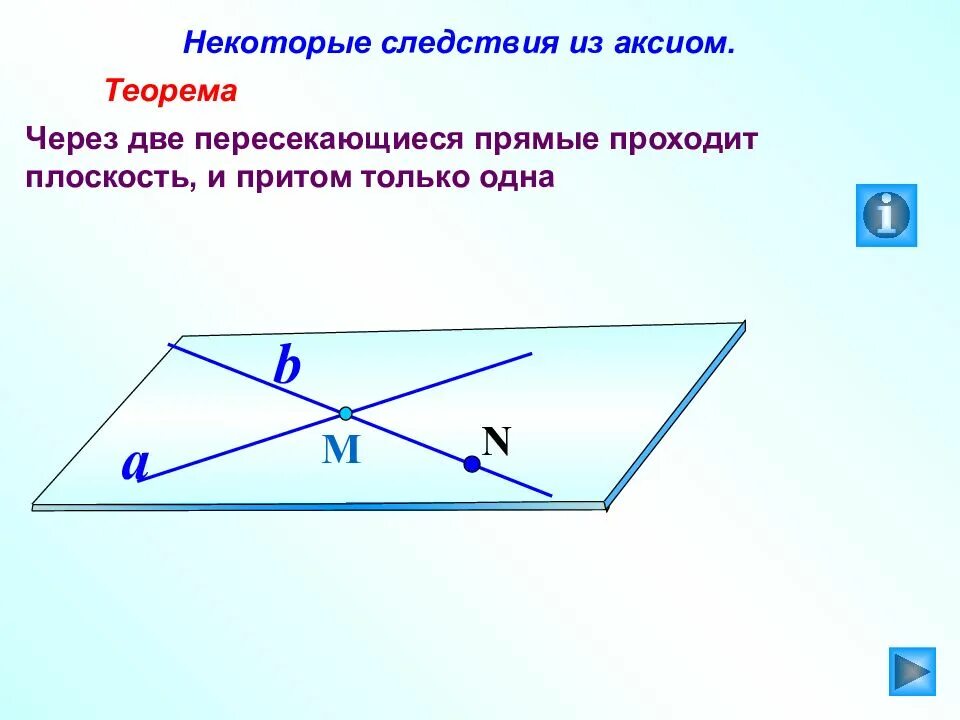 Некоторые следствия из аксиом.

Теорема

Через две пересекающиеся прямые проходит плоскость, и притом только одна

i

b

a

M

N